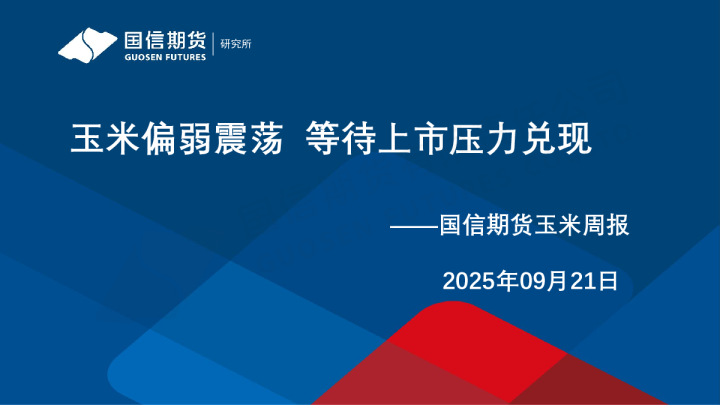 国信期货
GUOSEN FUTURES
研究所

玉米偏弱震荡 等待上市压力兑现

——国信期货玉米周报

2025年09月21日